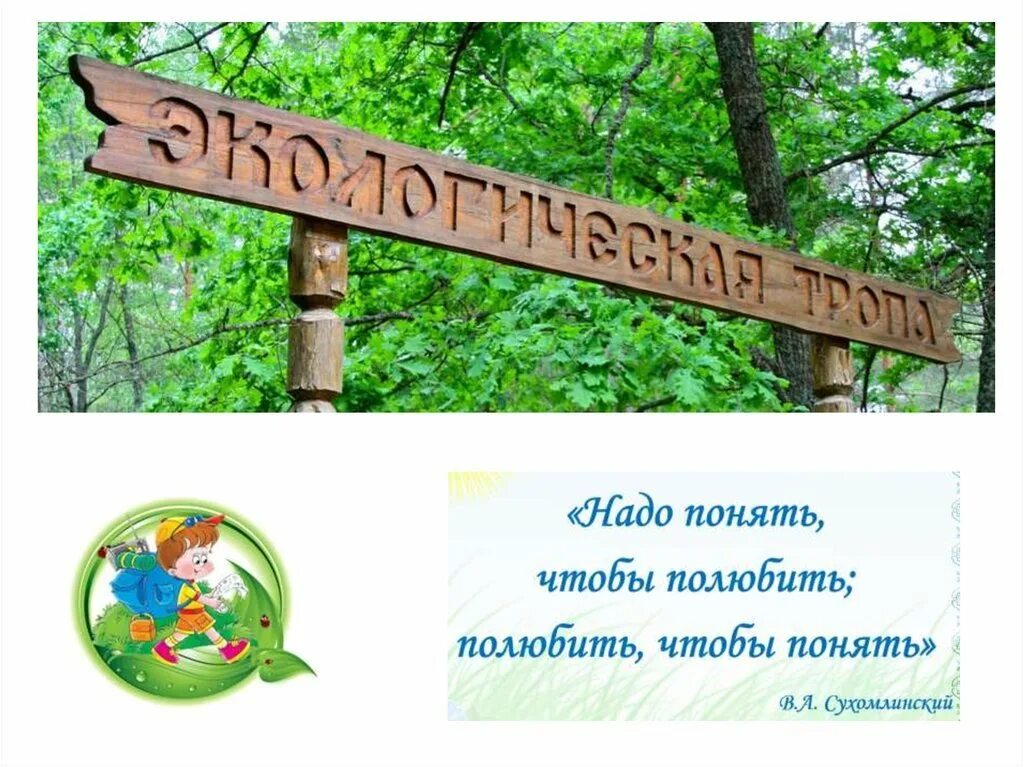 ЭКОЛОГИЧЕСКАЯ ТРОПА

«Надо понять, чтобы полюбить; полюбить, чтобы понять»

В.А. Сухомлинский